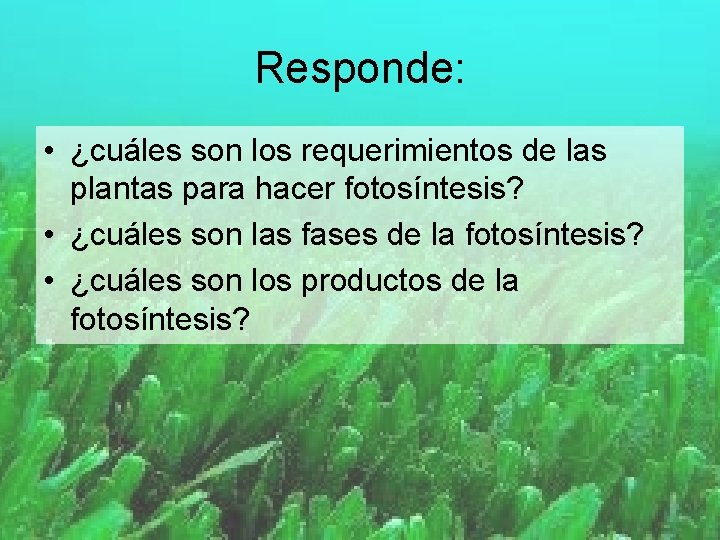 Responde:

• ¿cuáles son los requerimientos de las plantas para hacer fotosíntesis?
• ¿cuáles son las fases de la fotosíntesis?
• ¿cuáles son los productos de la fotosíntesis?